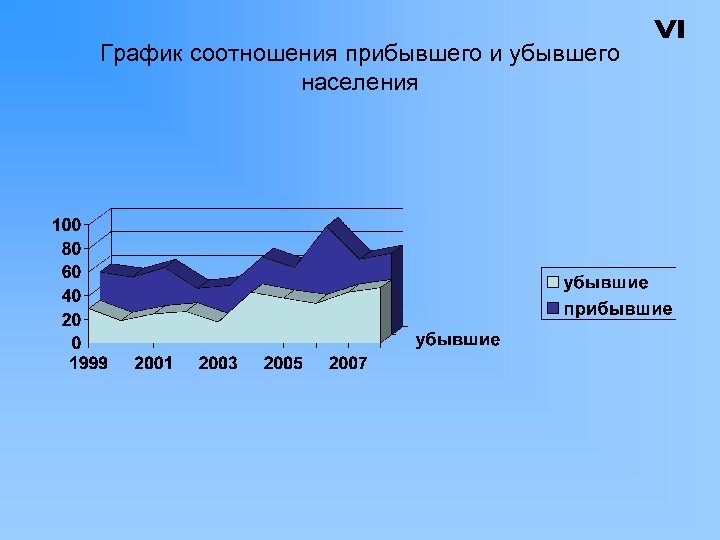 VI

График соотношения прибывшего и убывшего населения

100
80
60
40
20
0
1999
2001
2003
2005
2007
убывшие

убывшие
прибывшие